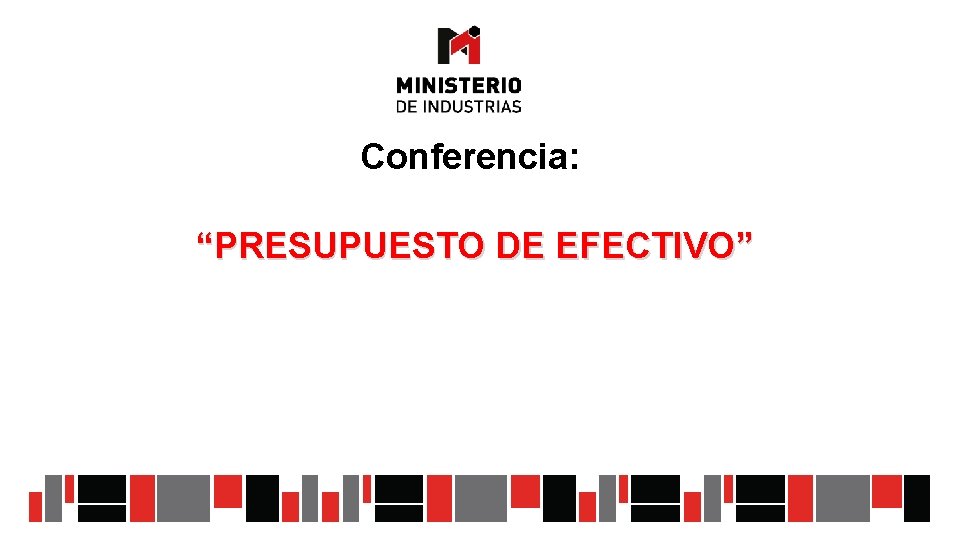 MINISTERIO
DE INDUSTRIAS

Conferencia:

“PRESUPUESTO DE EFECTIVO”